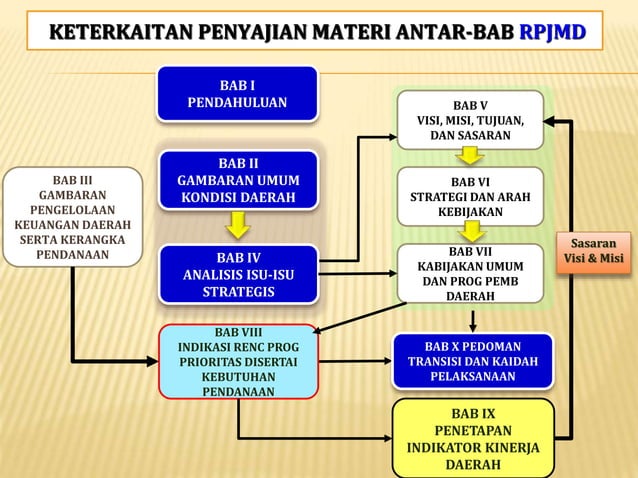 KETERKAITAN PENYAJIAN MATERI ANTAR-BAB RPJMD

BAB I
PENDAHULUAN

BAB II
GAMBARAN UMUM
KONDISI DAERAH

BAB III
GAMBARAN
PENGELOLAAN
KEUANGAN DAERAH
SERTA KERANGKA
PENDANAAN

BAB IV
ANALISIS ISU-ISU
STRATEGIS

BAB V
VISI, MISI, TUJUAN,
DAN SASARAN

BAB VI
STRATEGI DAN ARAH
KEBIJAKAN

BAB VII
KABIJAKAN UMUM
DAN PROG PEMB
DAERAH

Sasaran
Visi & Misi

BAB VIII
INDIKASI RENC PROG
PRIORITAS DISERTAI
KEBUTUHAN
PENDANAAN

BAB X PEDOMAN
TRANSISI DAN KAIDAH
PELAKSANAAN

BAB IX
PENETAPAN
INDIKATOR KINERJA
DAERAH